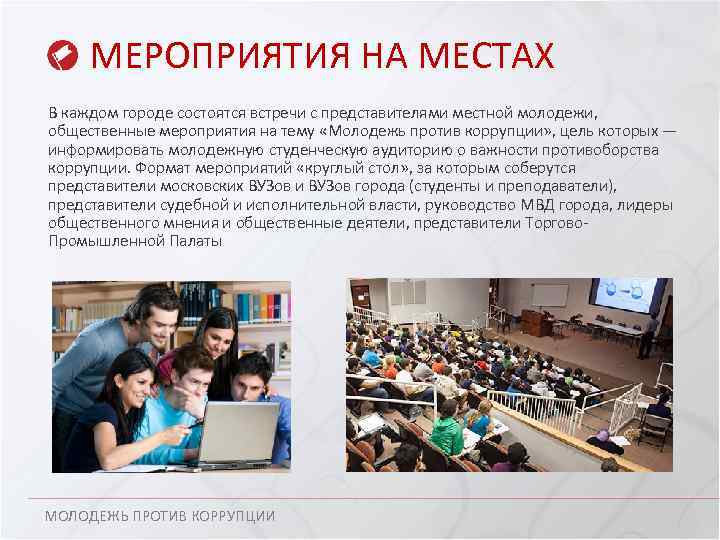 МЕРОПРИЯТИЯ НА МЕСТАХ

В каждом городе состоятся встречи с представителями местной молодежи, общественные мероприятия на тему «Молодежь против коррупции», цель которых — информировать молодежную студенческую аудиторию о важности противоборства коррупции. Формат мероприятий «круглый стол», за которым соберутся представители московских ВУЗов и ВУЗов города (студенты и преподаватели), представители судебной и исполнительной власти, руководство МВД города, лидеры общественного мнения и общественные деятели, представители Торгово-Промышленной Палаты

МОЛОДЕЖЬ ПРОТИВ КОРРУПЦИИ